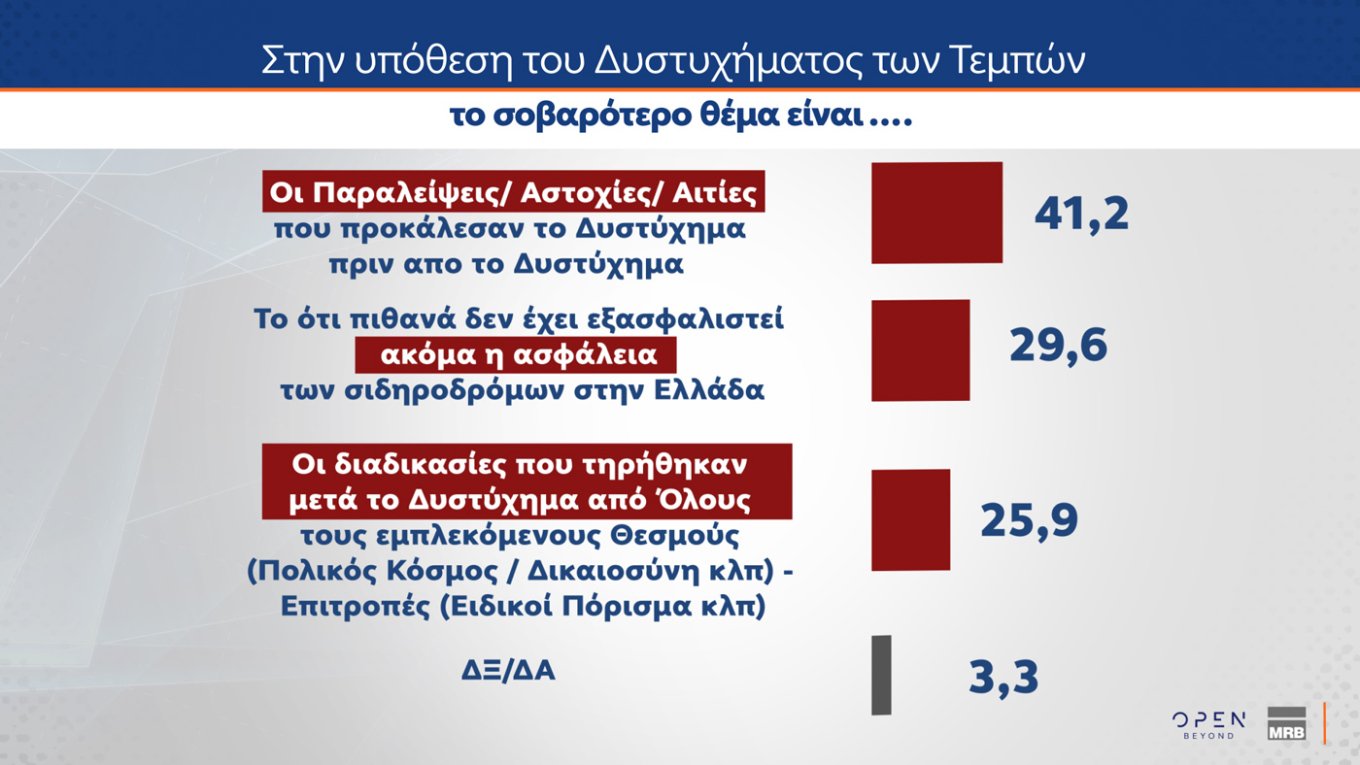 Στην υπόθεση του Δυστυχήματος των Τεμπών

το σοβαρότερο θέμα είναι ....

Οι Παραλείψεις/ Αστοχίες/ Αιτίες που προκάλεσαν το Δυστύχημα πριν απο το Δυστύχημα

41,2

Το ότι πιθανά δεν έχει εξασφαλιστεί ακόμα η ασφάλεια των σιδηροδρόμων στην Ελλάδα

29,6

Οι διαδικασίες που τηρήθηκαν μετά το Δυστύχημα από Όλους τους εμπλεκόμενους Θεσμούς (Πολικός Κόσμος / Δικαιοσύνη κλπ) - Επιτροπές (Ειδικοί Πόρισμα κλπ)

25,9

ΔΞ/ΔΑ

3,3

OPEN BEYOND

MRB